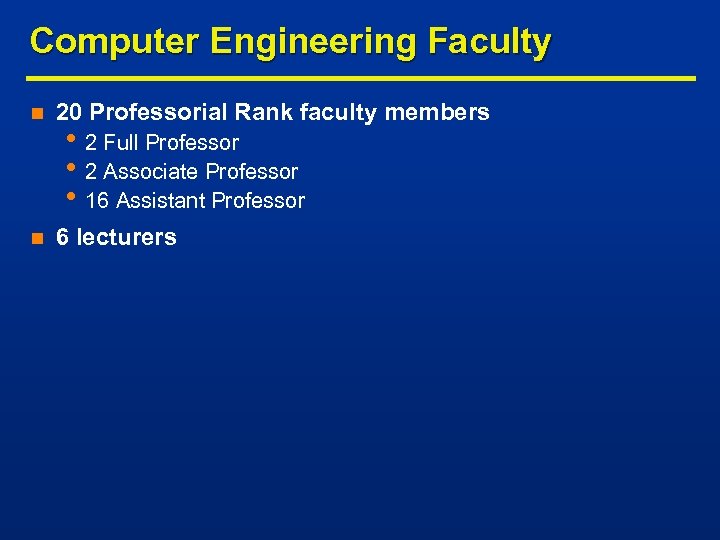 Computer Engineering Faculty

- 20 Professorial Rank faculty members
  - 2 Full Professor
  - 2 Associate Professor
  - 16 Assistant Professor
- 6 lecturers